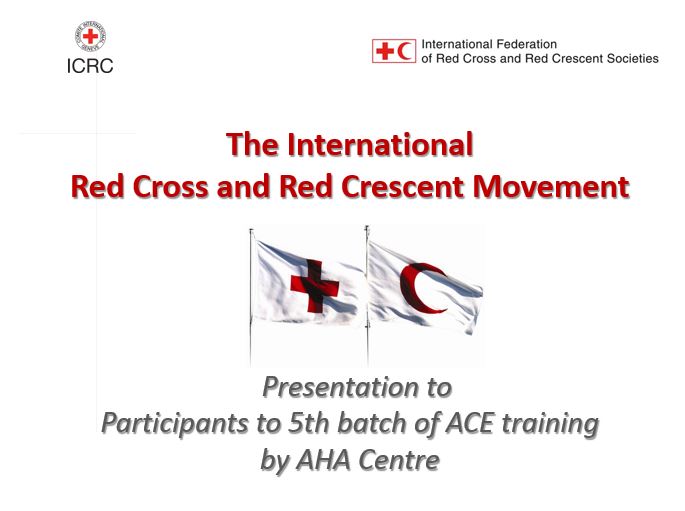 COMITE INTERNATIONAL GENEVE
ICRC

International Federation
of Red Cross and Red Crescent Societies

The International
Red Cross and Red Crescent Movement

Presentation to
Participants to 5th batch of ACE training
by AHA Centre